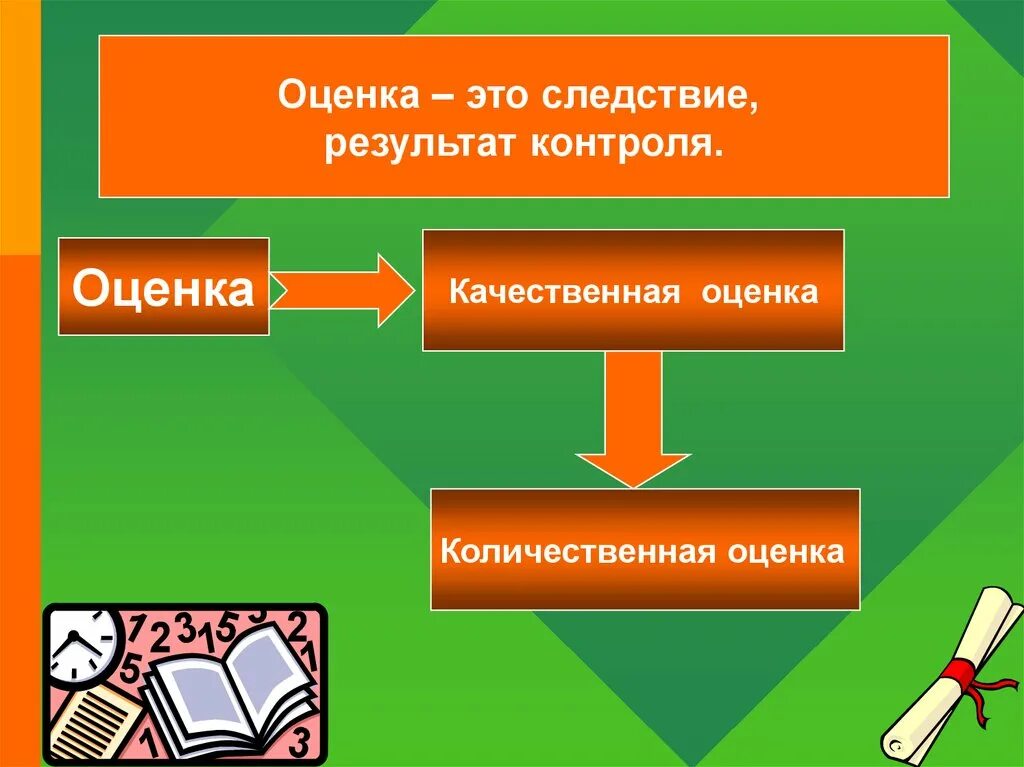 Оценка – это следствие, результат контроля.

Оценка

Качественная оценка

Количественная оценка